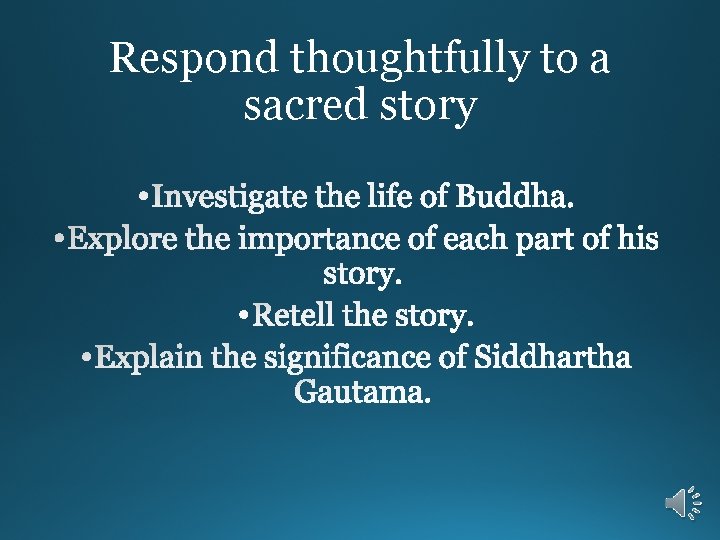 Respond thoughtfully to a sacred story

•Investigate the life of Buddha.
•Explore the importance of each part of his story.
•Retell the story.
•Explain the significance of Siddhartha Gautama.